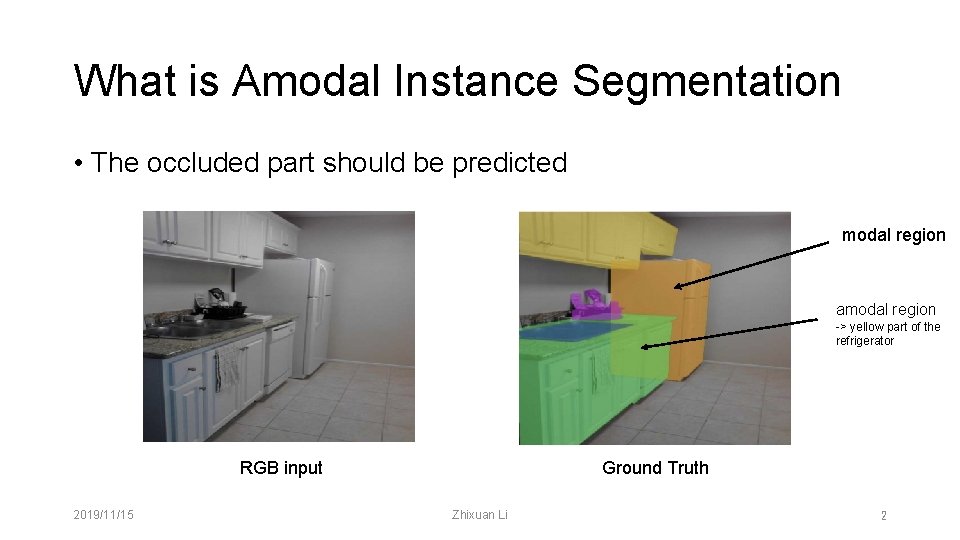 What is Amodal Instance Segmentation

• The occluded part should be predicted

modal region

amodal region
-> yellow part of the refrigerator

RGB input

Ground Truth

2019/11/15

Zhixuan Li

2